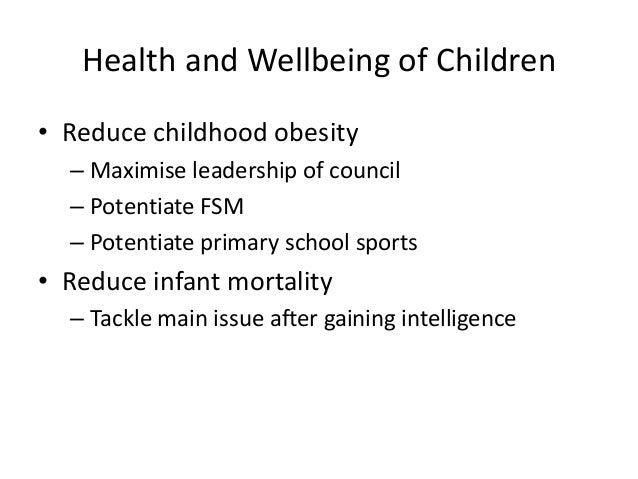 Health and Wellbeing of Children

• Reduce childhood obesity
– Maximise leadership of council
– Potentiate FSM
– Potentiate primary school sports
• Reduce infant mortality
– Tackle main issue after gaining intelligence